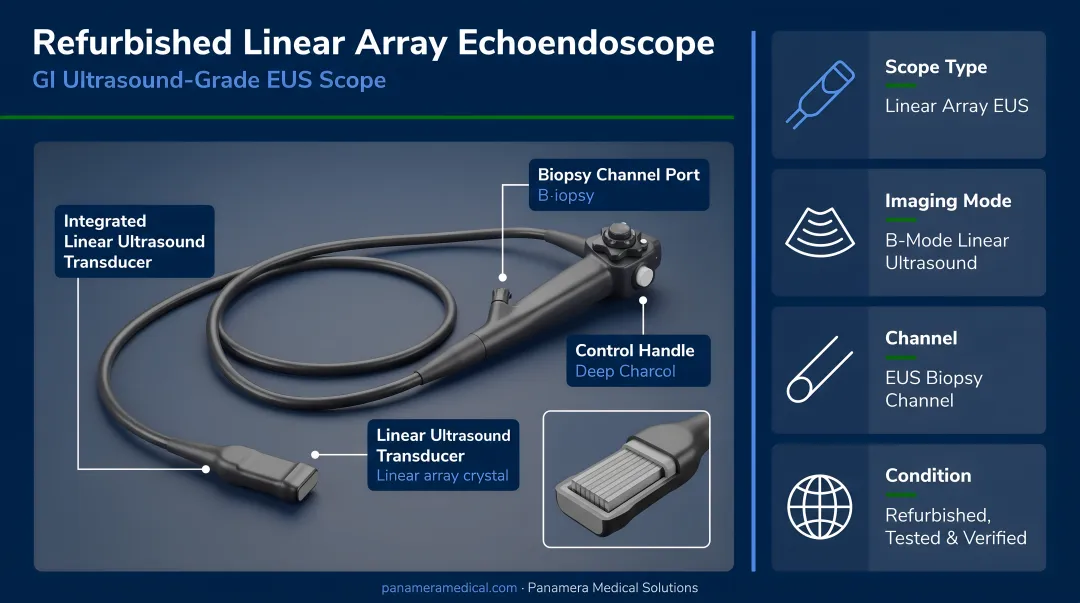 Refurbished Linear Array Echoendoscope
GI Ultrasound-Grade EUS Scope

Integrated Linear Ultrasound Transducer

Biopsy Channel Port
B·iopsy

Control Handle
Deep Charcol

Linear Ultrasound Transducer
Linear array crystal

Scope Type
Linear Array EUS

Imaging Mode
B-Mode Linear Ultrasound

Channel
EUS Biopsy Channel

Condition
Refurbished, Tested & Verified

panameramedical.com · Panamera Medical Solutions